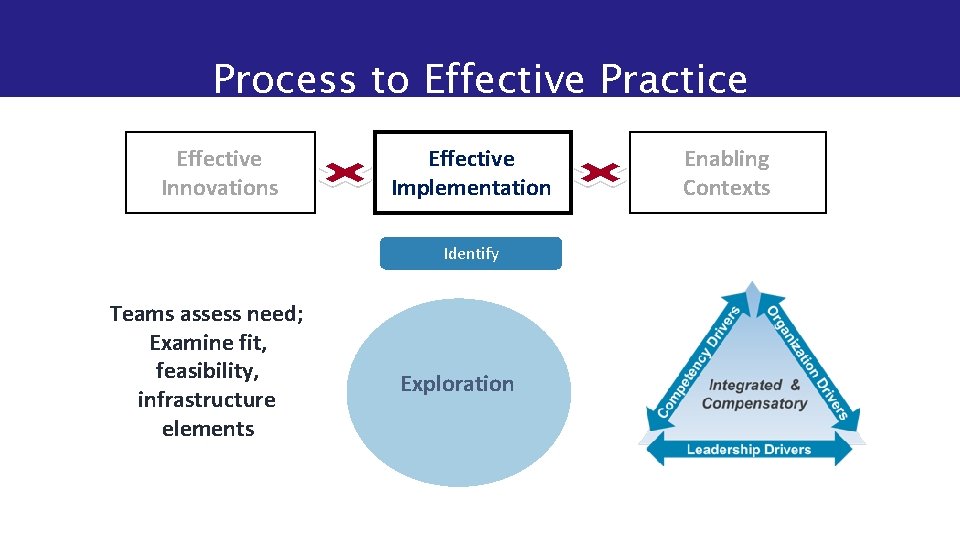 Process to Effective Practice

Effective Innovations

Effective Implementation

Enabling Contexts

Identify

Teams assess need; Examine fit, feasibility, infrastructure elements

Exploration

Competency Drivers

Organization Drivers

Integrated & Compensatory

Leadership Drivers